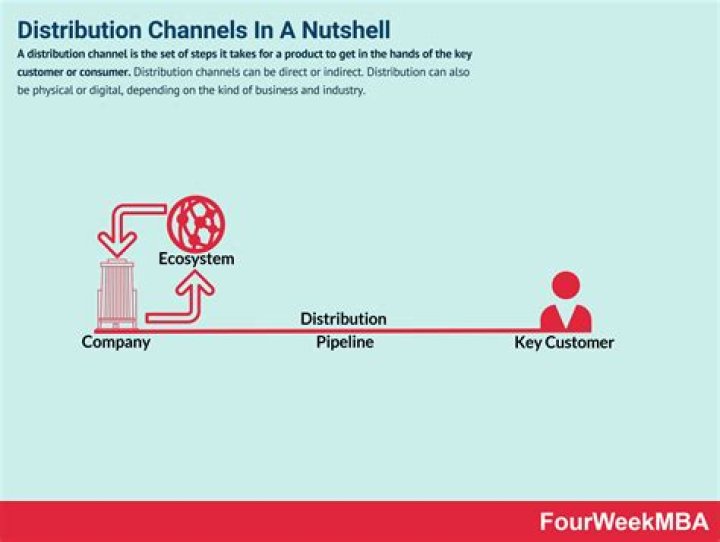 Distribution Channels In A Nutshell

A distribution channel is the set of steps it takes for a product to get in the hands of the key customer or consumer. Distribution channels can be direct or indirect. Distribution can also be physical or digital, depending on the kind of business and industry.

Ecosystem

Company

Distribution Pipeline

Key Customer

FourWeekMBA